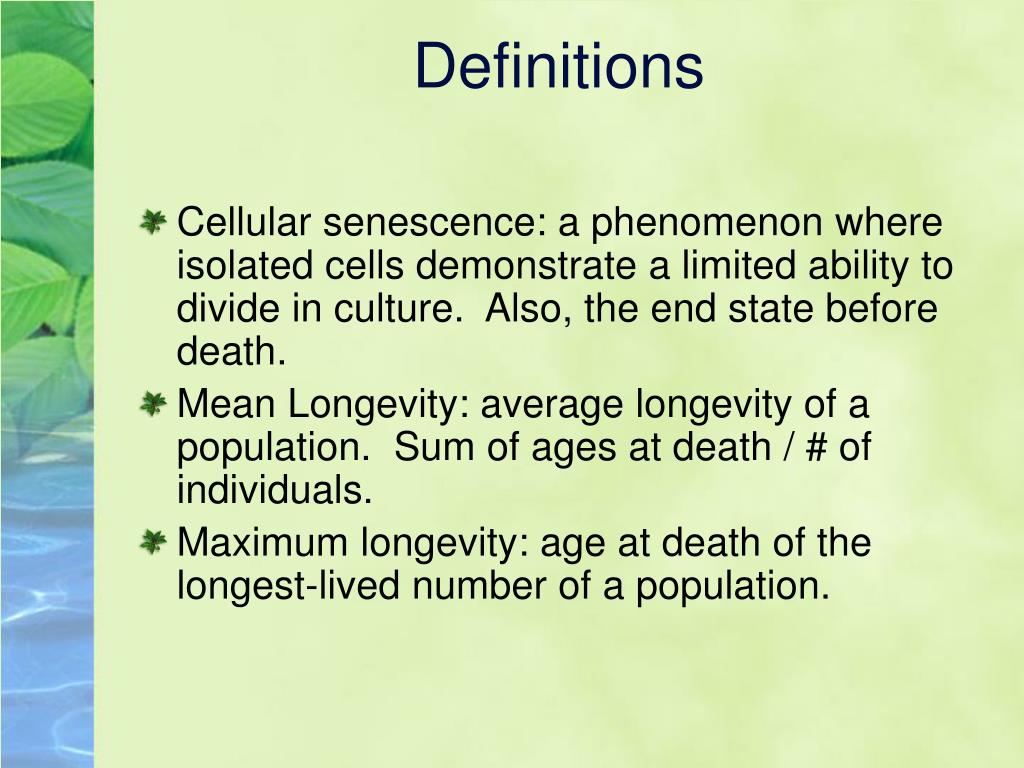 Definitions

Cellular senescence: a phenomenon where isolated cells demonstrate a limited ability to divide in culture. Also, the end state before death.

Mean Longevity: average longevity of a population. Sum of ages at death / # of individuals.

Maximum longevity: age at death of the longest-lived number of a population.